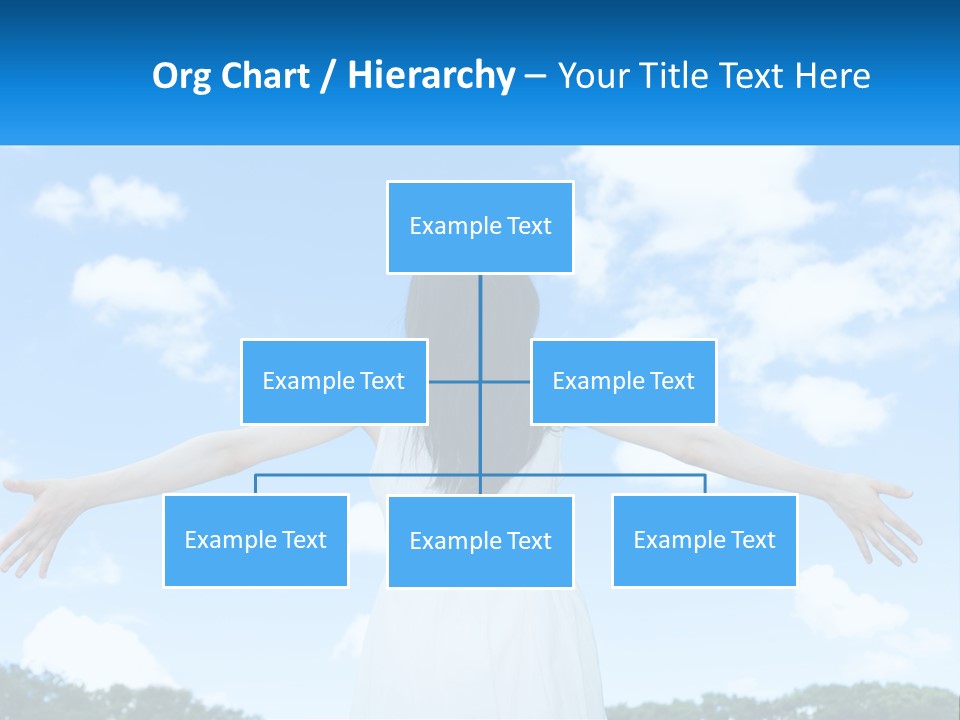 Org Chart / Hierarchy – Your Title Text Here

Example Text

Example Text

Example Text

Example Text

Example Text

Example Text